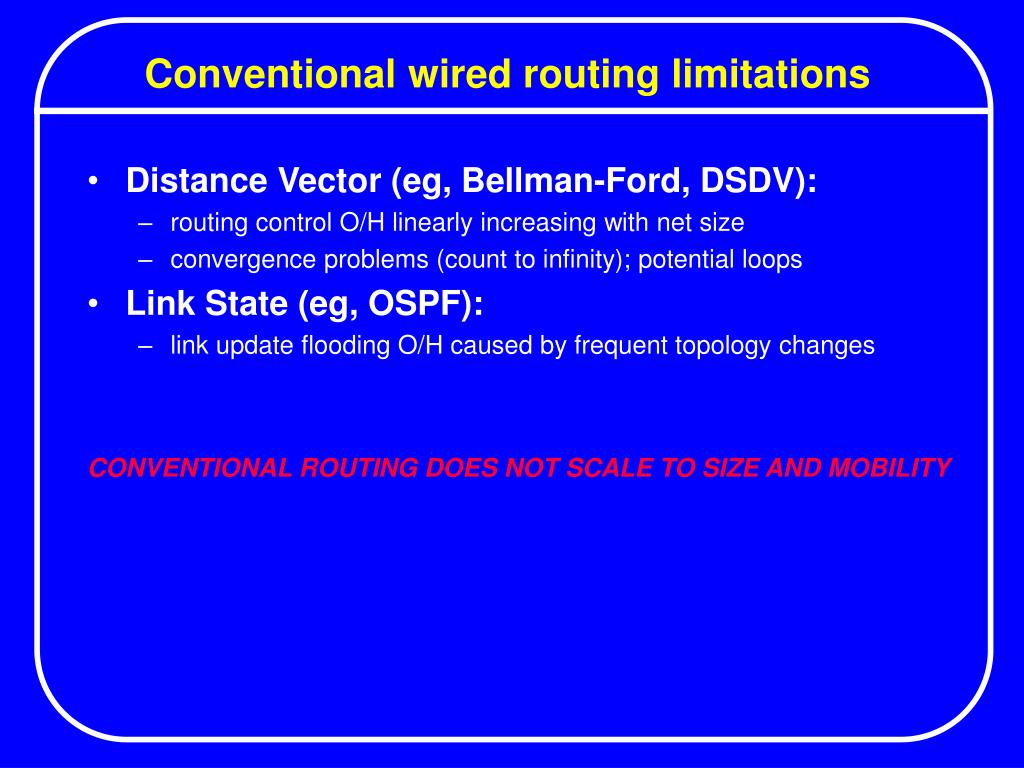 Conventional wired routing limitations

• Distance Vector (eg, Bellman-Ford, DSDV):
– routing control O/H linearly increasing with net size
– convergence problems (count to infinity); potential loops

• Link State (eg, OSPF):
– link update flooding O/H caused by frequent topology changes

CONVENTIONAL ROUTING DOES NOT SCALE TO SIZE AND MOBILITY